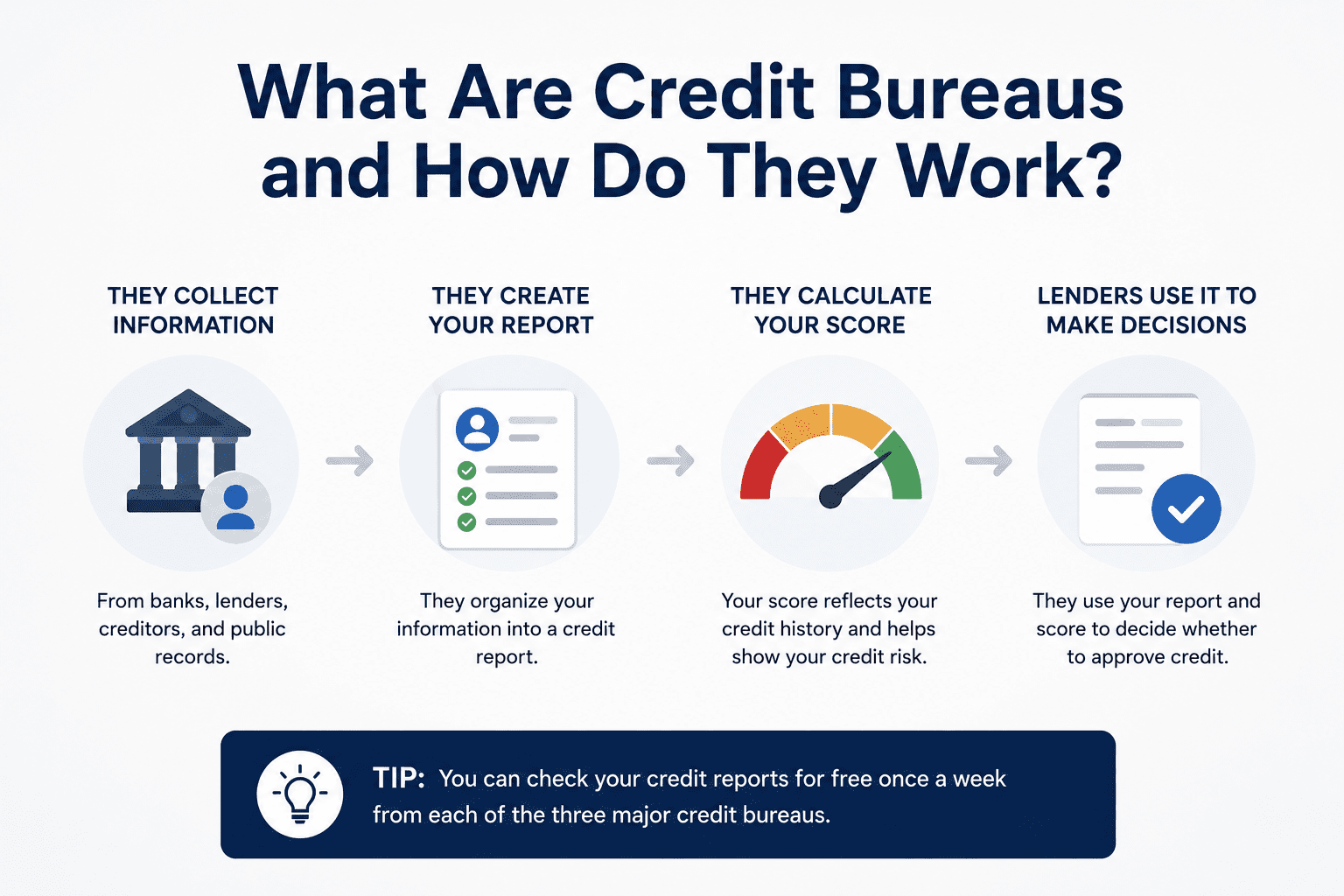 What Are Credit Bureaus and How Do They Work?

THEY COLLECT INFORMATION

From banks, lenders, creditors, and public records.

THEY CREATE YOUR REPORT

They organize your information into a credit report.

THEY CALCULATE YOUR SCORE

Your score reflects your credit history and helps show your credit risk.

LENDERS USE IT TO MAKE DECISIONS

They use your report and score to decide whether to approve credit.

TIP: You can check your credit reports for free once a week from each of the three major credit bureaus.